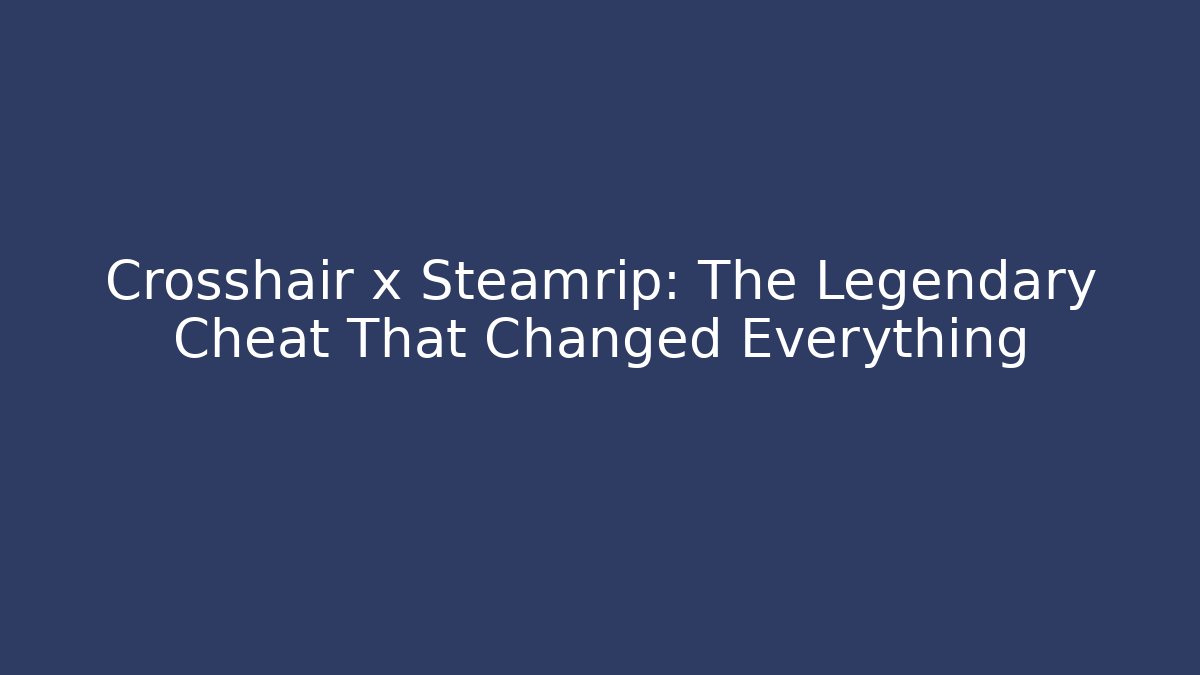 Crosshair x Steamrip: The Legendary Cheat That Changed Everything